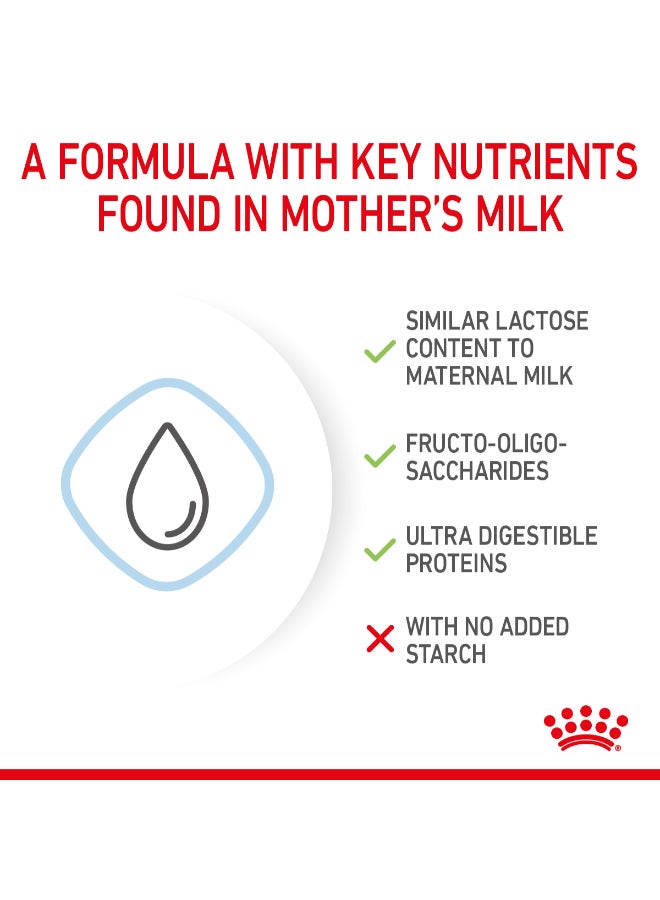 A FORMULA WITH KEY NUTRIENTS FOUND IN MOTHER'S MILK

SIMILAR LACTOSE CONTENT TO MATERNAL MILK

FRUCTO-OLIGO-SACCHARIDES

ULTRA DIGESTIBLE PROTEINS

WITH NO ADDED STARCH